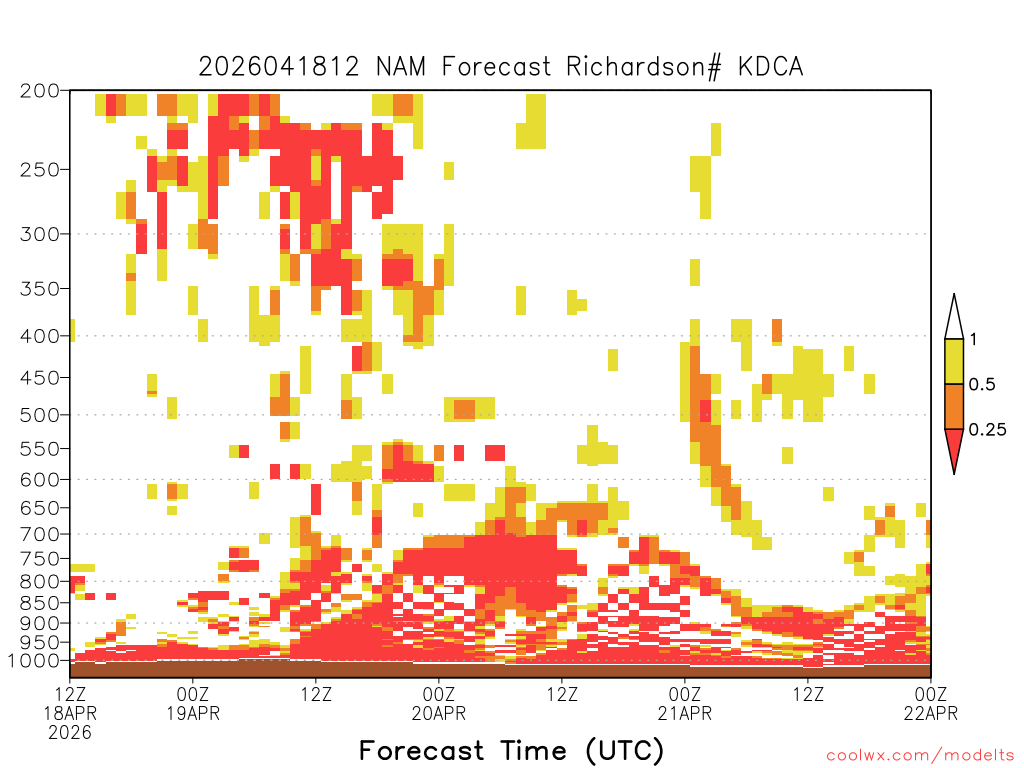 2026041812 NAM Forecast Richardson# KDCA

200
250
300
350
400
450
500
550
600
650
700
750
800
850
900
950
1000

1
0.5
0.25

12Z 18APR 2026
00Z 19APR
12Z
00Z 20APR
12Z
00Z 21APR
12Z
00Z 22APR

Forecast Time (UTC)

coolwx.com/modelts